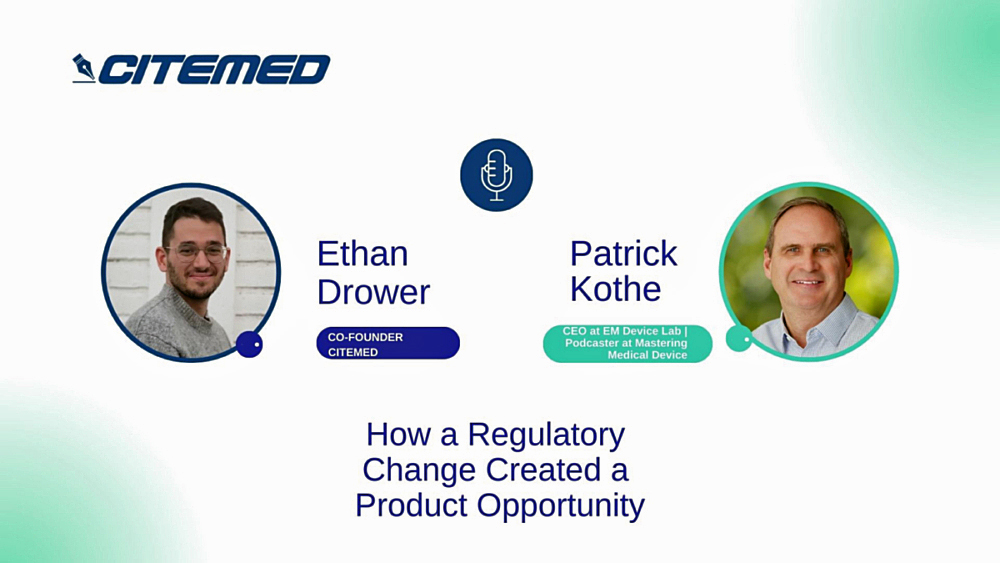 CITEMED

Ethan Drower

CO-FOUNDER CITEMED

Patrick Kothe

CEO at EM Device Lab | Podcaster at Mastering Medical Device

How a Regulatory Change Created a Product Opportunity